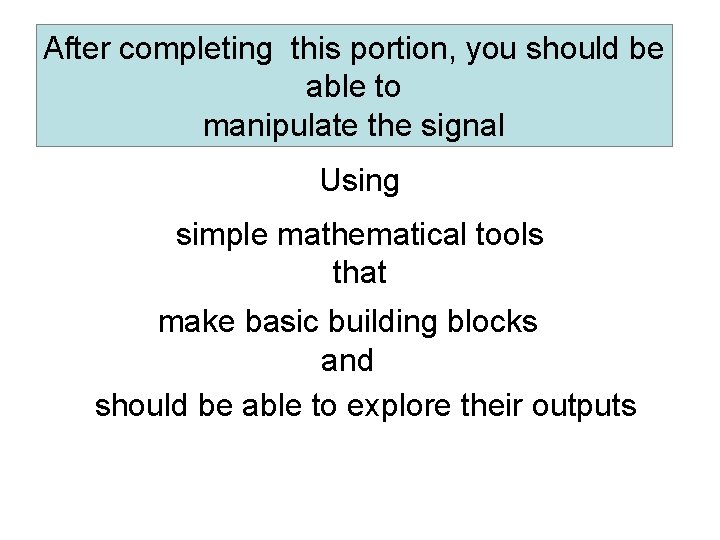 After completing this portion, you should be able to
manipulate the signal

Using

simple mathematical tools
that

make basic building blocks
and

should be able to explore their outputs